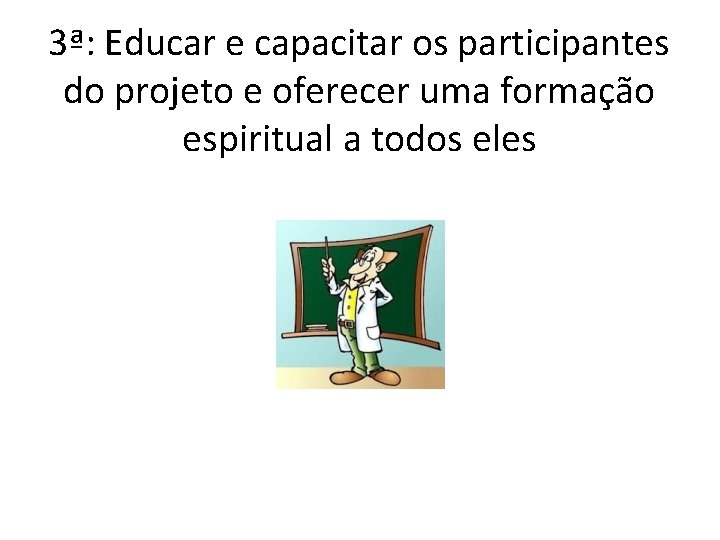 3ª: Educar e capacitar os participantes do projeto e oferecer uma formação espiritual a todos eles